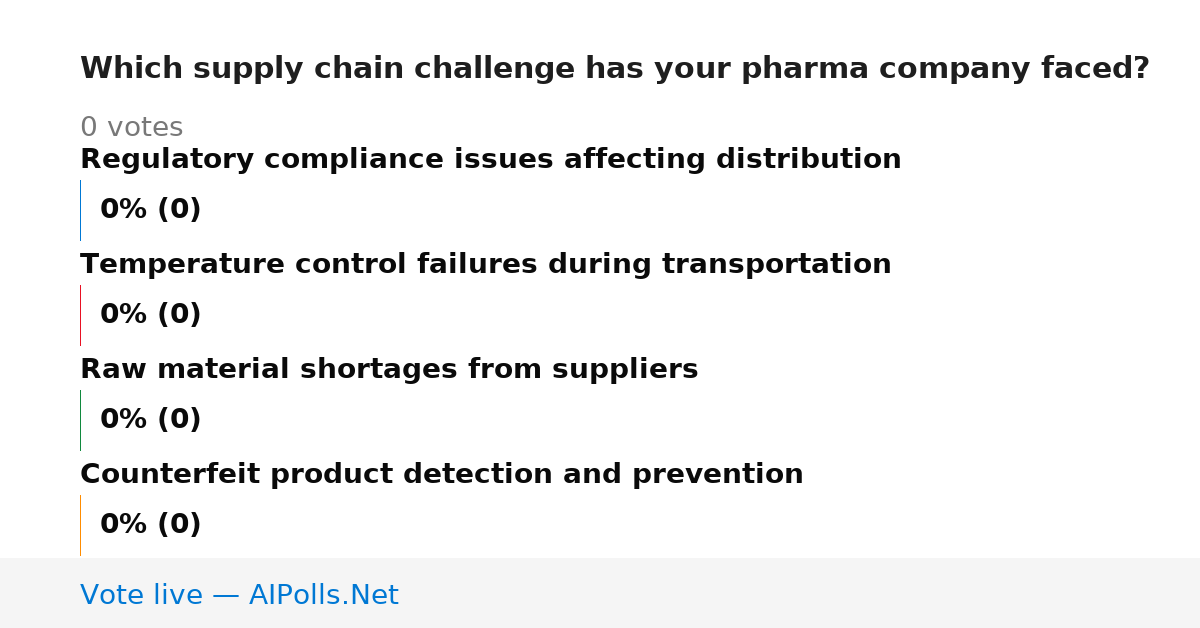 Which supply chain challenge has your pharma company faced?

0 votes

Regulatory compliance issues affecting distribution

0% (0)

Temperature control failures during transportation

0% (0)

Raw material shortages from suppliers

0% (0)

Counterfeit product detection and prevention

0% (0)

Vote live — AIPolls.Net